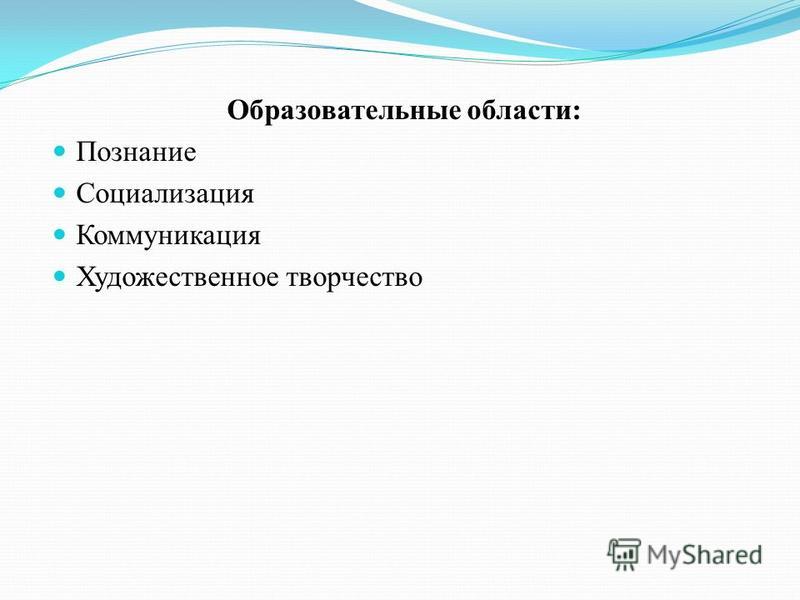 Образовательные области:

Познание

Социализация

Коммуникация

Художественное творчество

MyShared